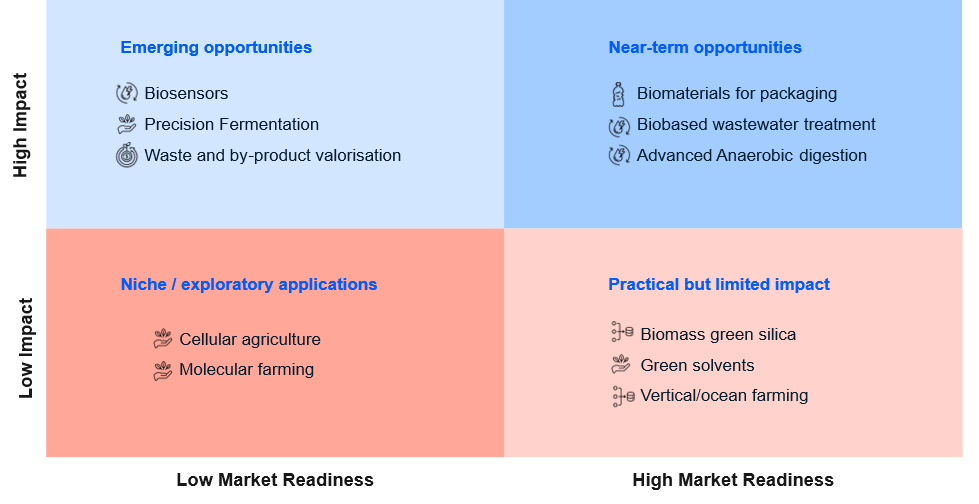 High Impact

Emerging opportunities

Biosensors

Precision Fermentation

Waste and by-product valorisation

Near-term opportunities

Biomaterials for packaging

Biobased wastewater treatment

Advanced Anaerobic digestion

Low Impact

Niche / exploratory applications

Cellular agriculture

Molecular farming

Practical but limited impact

Biomass green silica

Green solvents

Vertical/ocean farming

Low Market Readiness

High Market Readiness